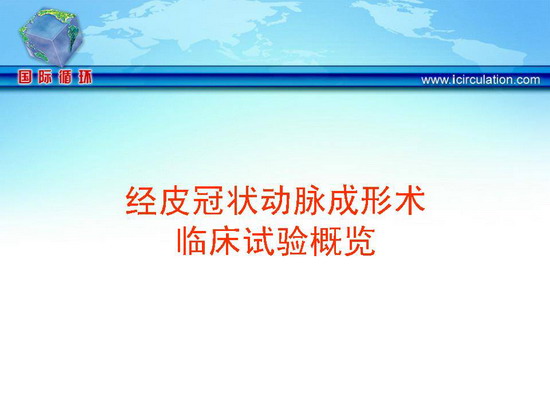 国际循环

www.icirculation.com

经皮冠状动脉成形术
临床试验概览